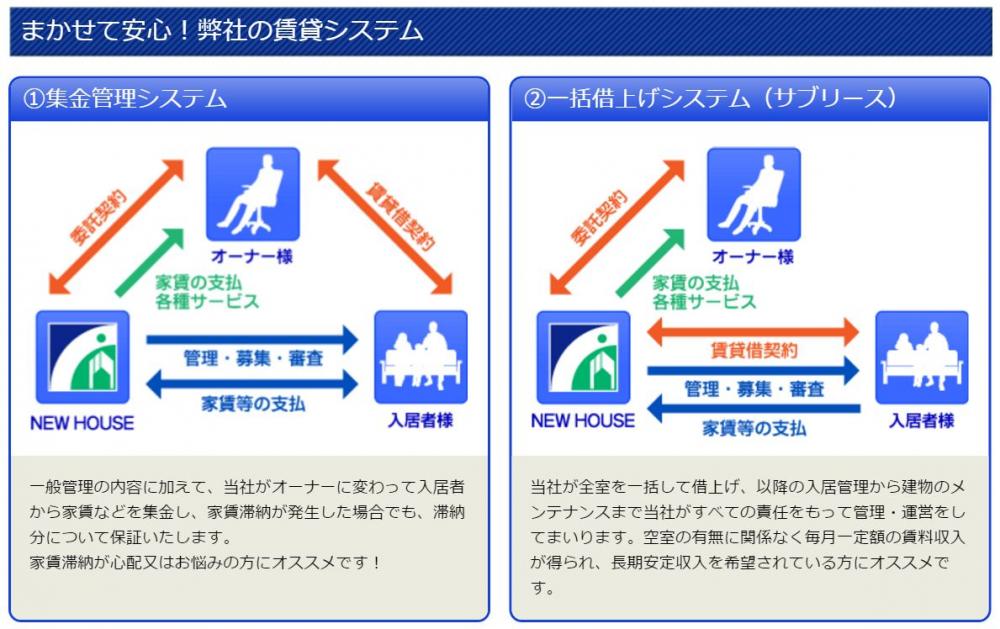 まかせて安心！弊社の賃貸システム

①集金管理システム

委託契約

オーナー様

賃貸借契約

家賃の支払
各種サービス

管理・募集・審査

家賃等の支払

NEW HOUSE

入居者様

一般管理の内容に加えて、当社がオーナーに変わって入居者から家賃などを集金し、家賃滞納が発生した場合でも、滞納分について保証いたします。
家賃滞納が心配又はお悩みの方にオススメです！

②一括借上げシステム（サブリース）

委託契約

オーナー様

家賃の支払
各種サービス

賃貸借契約

管理・募集・審査

家賃等の支払

NEW HOUSE

入居者様

当社が全室を一括して借上げ、以降の入居管理から建物のメンテナンスまで当社がすべての責任をもって管理・運営をしてまいります。空室の有無に関係なく毎月一定額の賃料収入が得られ、長期安定収入を希望されている方にオススメです。